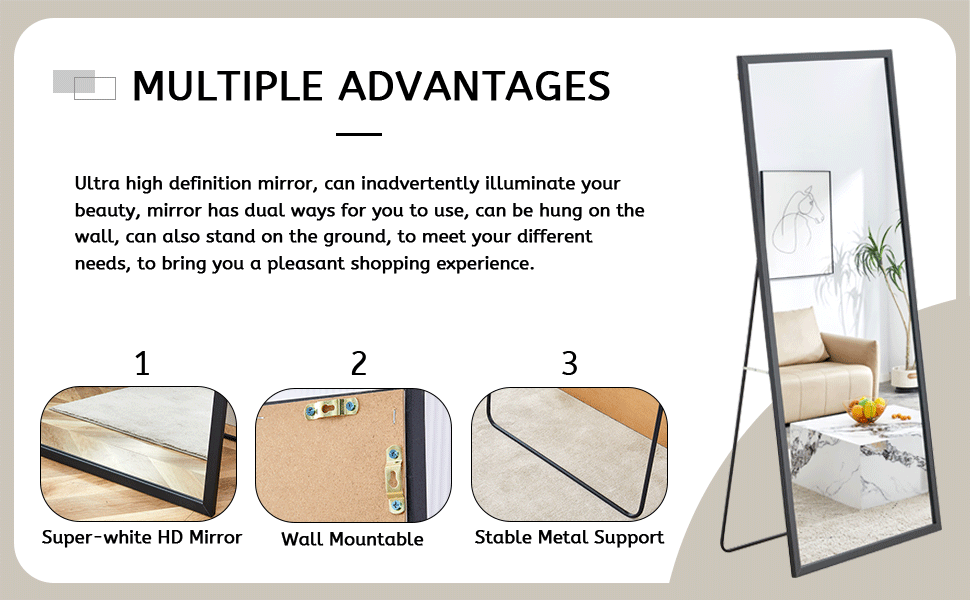 MULTIPLE ADVANTAGES

Ultra high definition mirror, can inadvertently illuminate your beauty, mirror has dual ways for you to use, can be hung on the wall, can also stand on the ground, to meet your different needs, to bring you a pleasant shopping experience.

1

Super-white HD Mirror

2

Wall Mountable

3

Stable Metal Support